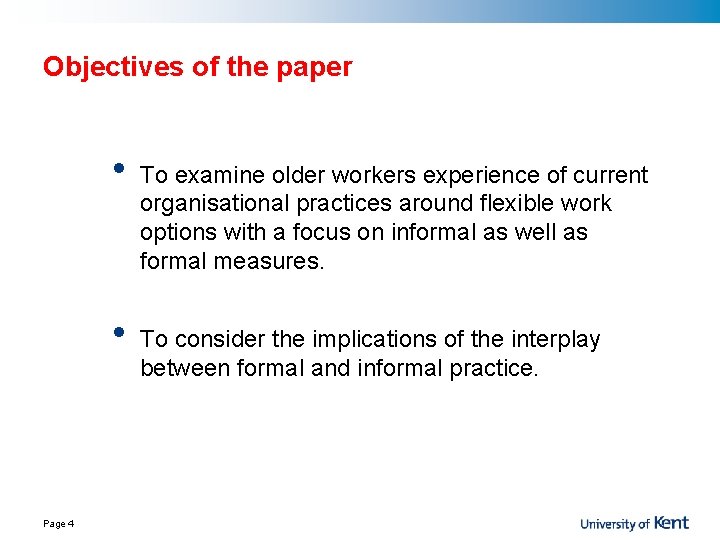 Objectives of the paper

• To examine older workers experience of current organisational practices around flexible work options with a focus on informal as well as formal measures.

• To consider the implications of the interplay between formal and informal practice.

Page 4

University of Kent